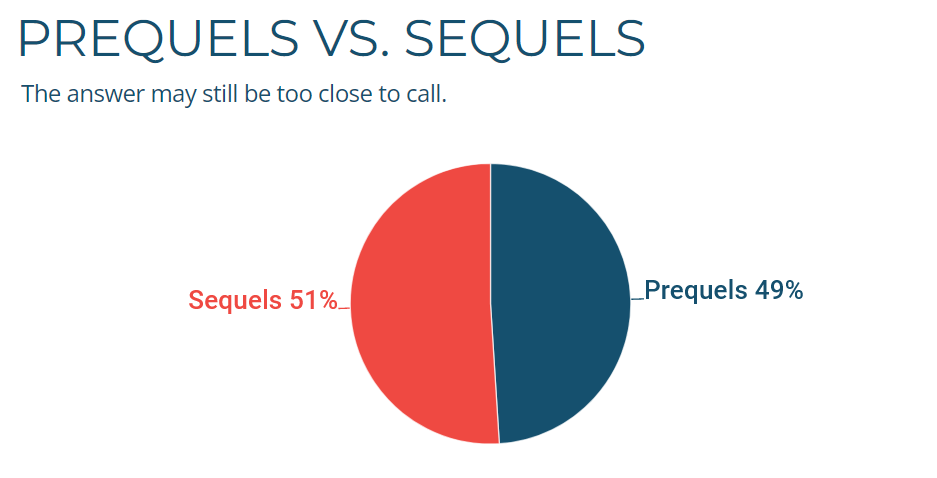 PREQUELS VS. SEQUELS

The answer may still be too close to call.

Sequels 51%

Prequels 49%